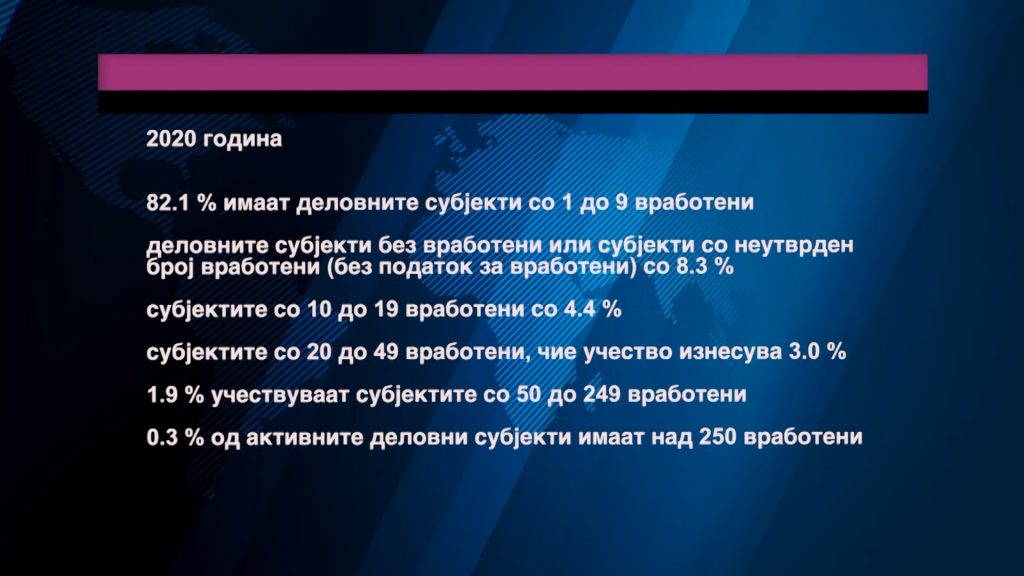 2020 година

82.1 % имаат деловните субјекти со 1 до 9 вработени

деловните субјекти без вработени или субјекти со неутврден број вработени (без податок за вработени) со 8.3 %

субјектите со 10 до 19 вработени со 4.4 %

субјектите со 20 до 49 вработени, чие учество изнесува 3.0 %

1.9 % учествуваат субјектите со 50 до 249 вработени

0.3 % од активните деловни субјекти имаат над 250 вработени